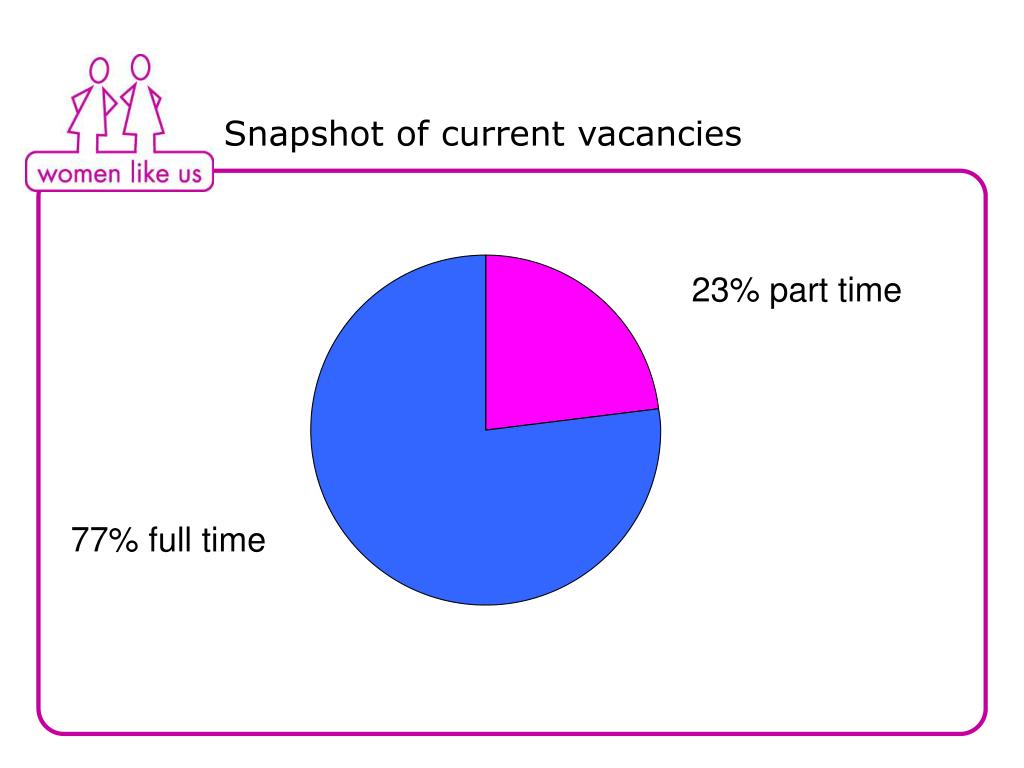 women like us

Snapshot of current vacancies

23% part time

77% full time